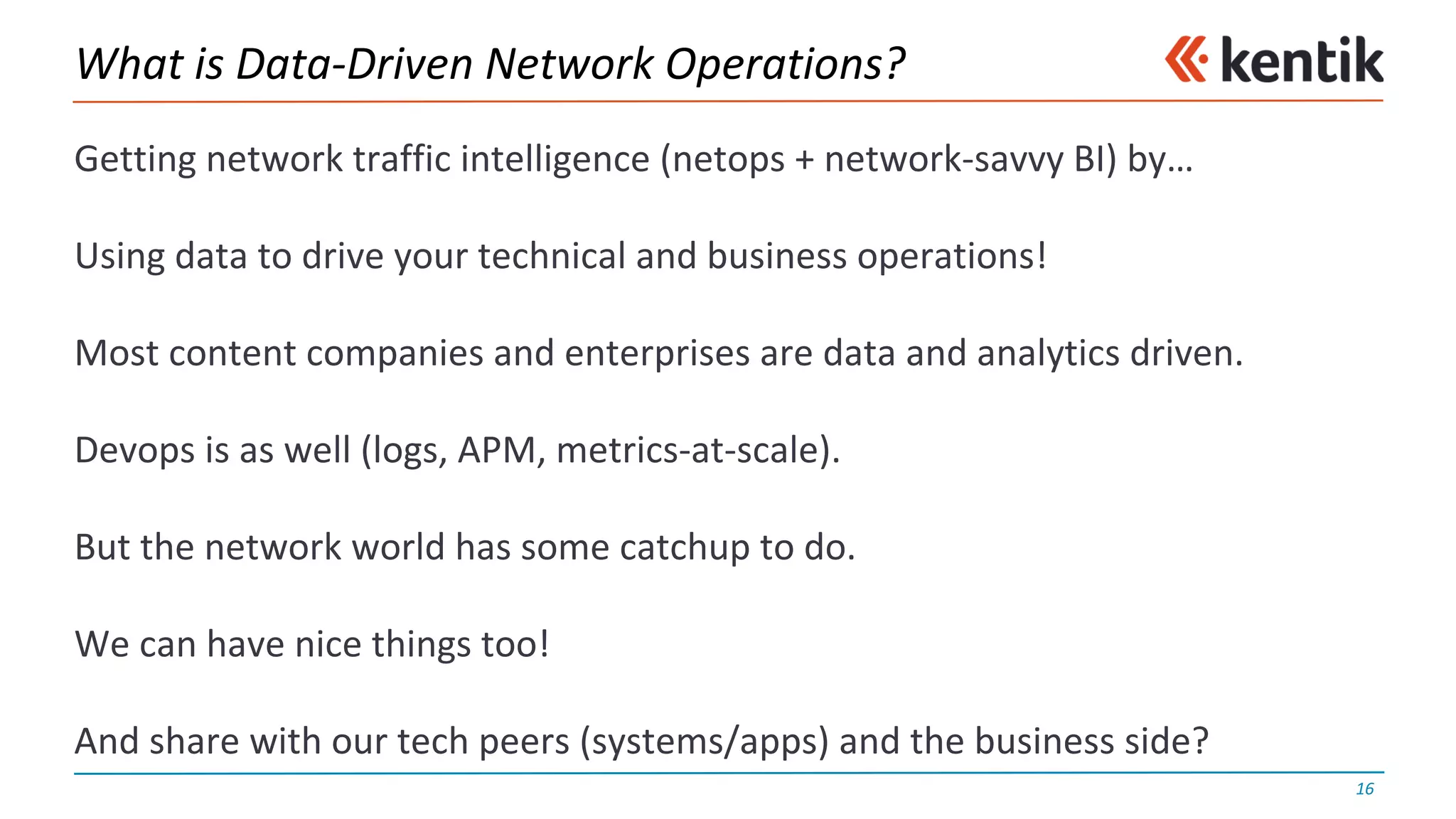 What is Data-Driven Network Operations?

kentik

Getting network traffic intelligence (netops + network-savvy BI) by…

Using data to drive your technical and business operations!

Most content companies and enterprises are data and analytics driven.

Devops is as well (logs, APM, metrics-at-scale).

But the network world has some catchup to do.

We can have nice things too!

And share with our tech peers (systems/apps) and the business side?

16